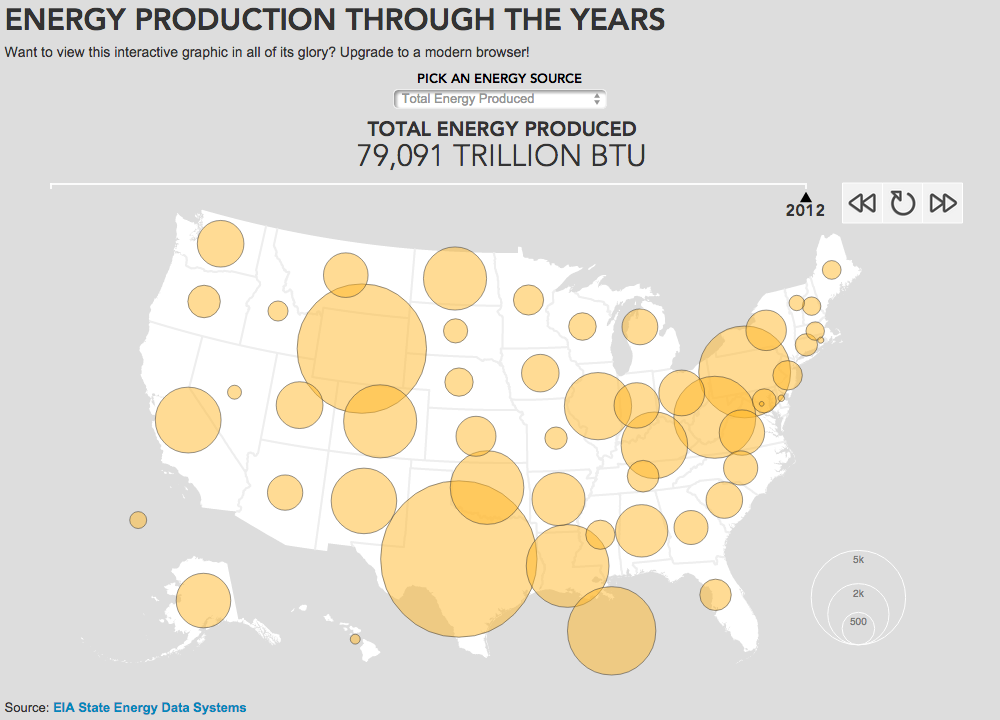 ENERGY PRODUCTION THROUGH THE YEARS

Want to view this interactive graphic in all of its glory? Upgrade to a modern browser!

PICK AN ENERGY SOURCE

Total Energy Produced

TOTAL ENERGY PRODUCED

79,091 TRILLION BTU

2012

5k

2k

500

Source: EIA State Energy Data Systems